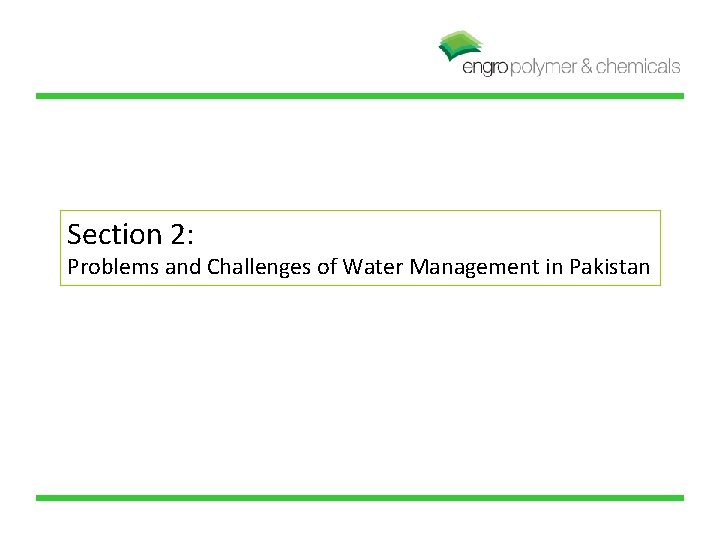 engro polymer & chemicals

Section 2:
Problems and Challenges of Water Management in Pakistan